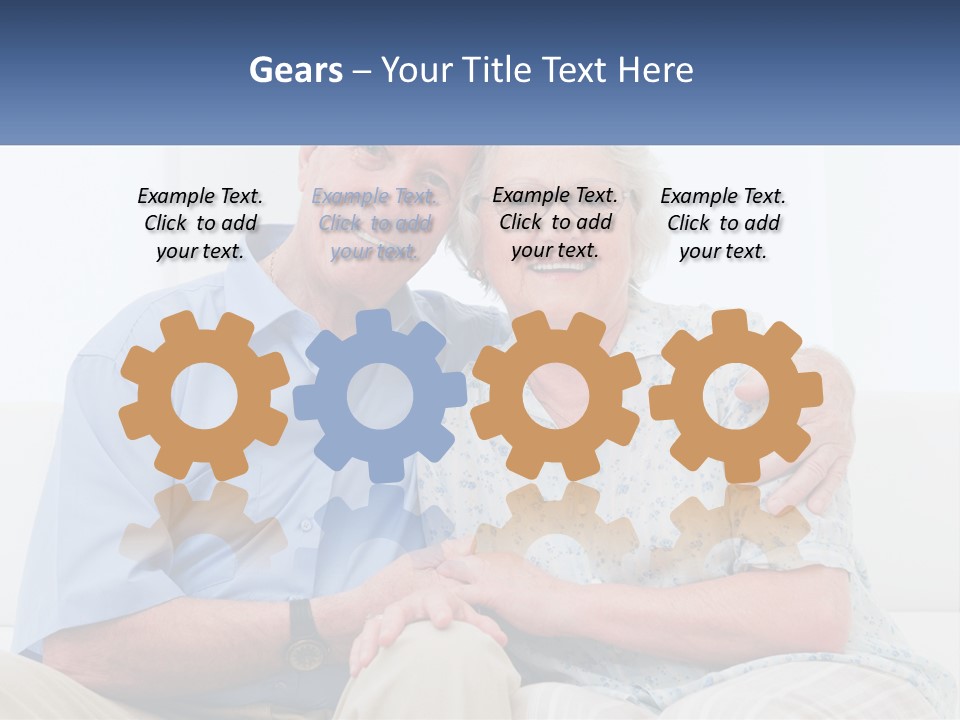 Gears – Your Title Text Here

Example Text. Click to add your text.

Example Text. Click to add your text.

Example Text. Click to add your text.

Example Text. Click to add your text.